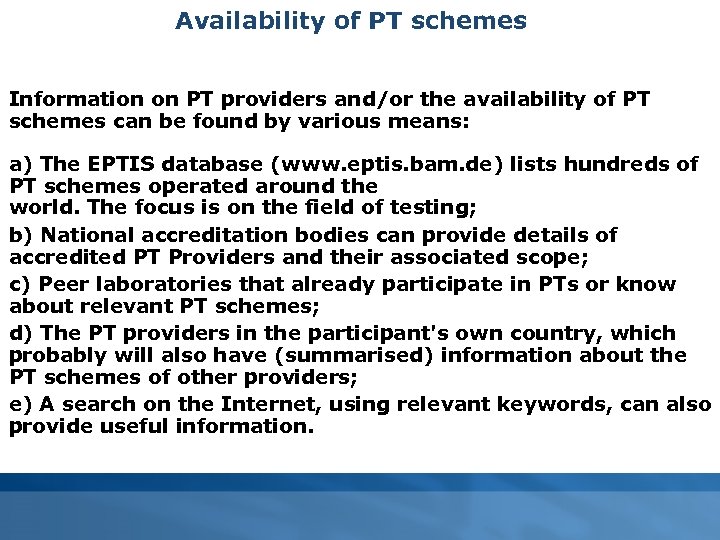 Availability of PT schemes

Information on PT providers and/or the availability of PT schemes can be found by various means:

a) The EPTIS database (www.eptis.bam.de) lists hundreds of PT schemes operated around the world. The focus is on the field of testing;

b) National accreditation bodies can provide details of accredited PT Providers and their associated scope;

c) Peer laboratories that already participate in PTs or know about relevant PT schemes;

d) The PT providers in the participant's own country, which probably will also have (summarised) information about the PT schemes of other providers;

e) A search on the Internet, using relevant keywords, can also provide useful information.